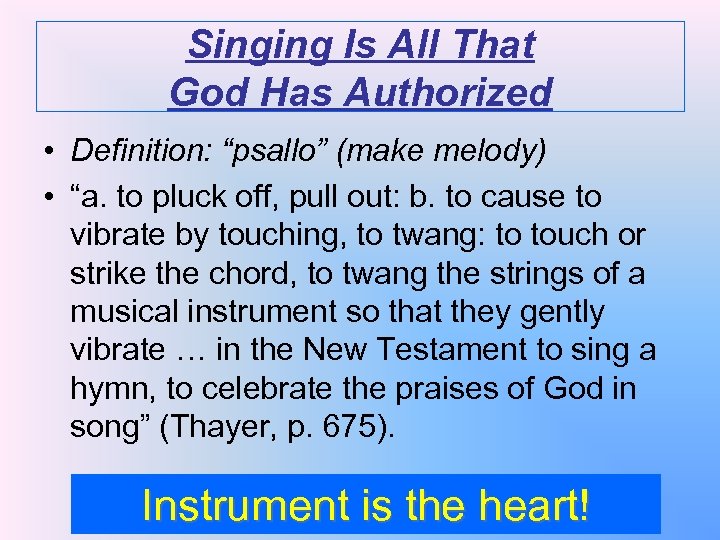 Singing Is All That God Has Authorized

• Definition: “psallo” (make melody)

• “a. to pluck off, pull out: b. to cause to vibrate by touching, to twang: to touch or strike the chord, to twang the strings of a musical instrument so that they gently vibrate … in the New Testament to sing a hymn, to celebrate the praises of God in song” (Thayer, p. 675).

Instrument is the heart!